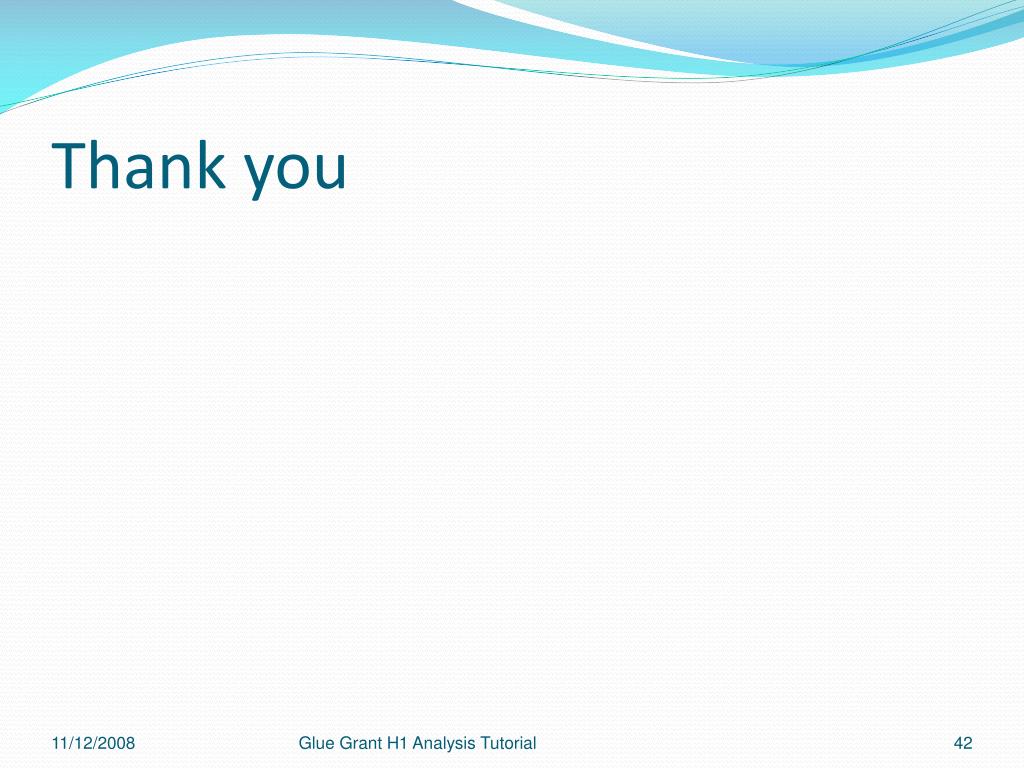 Thank you

11/12/2008

Glue Grant H1 Analysis Tutorial

42